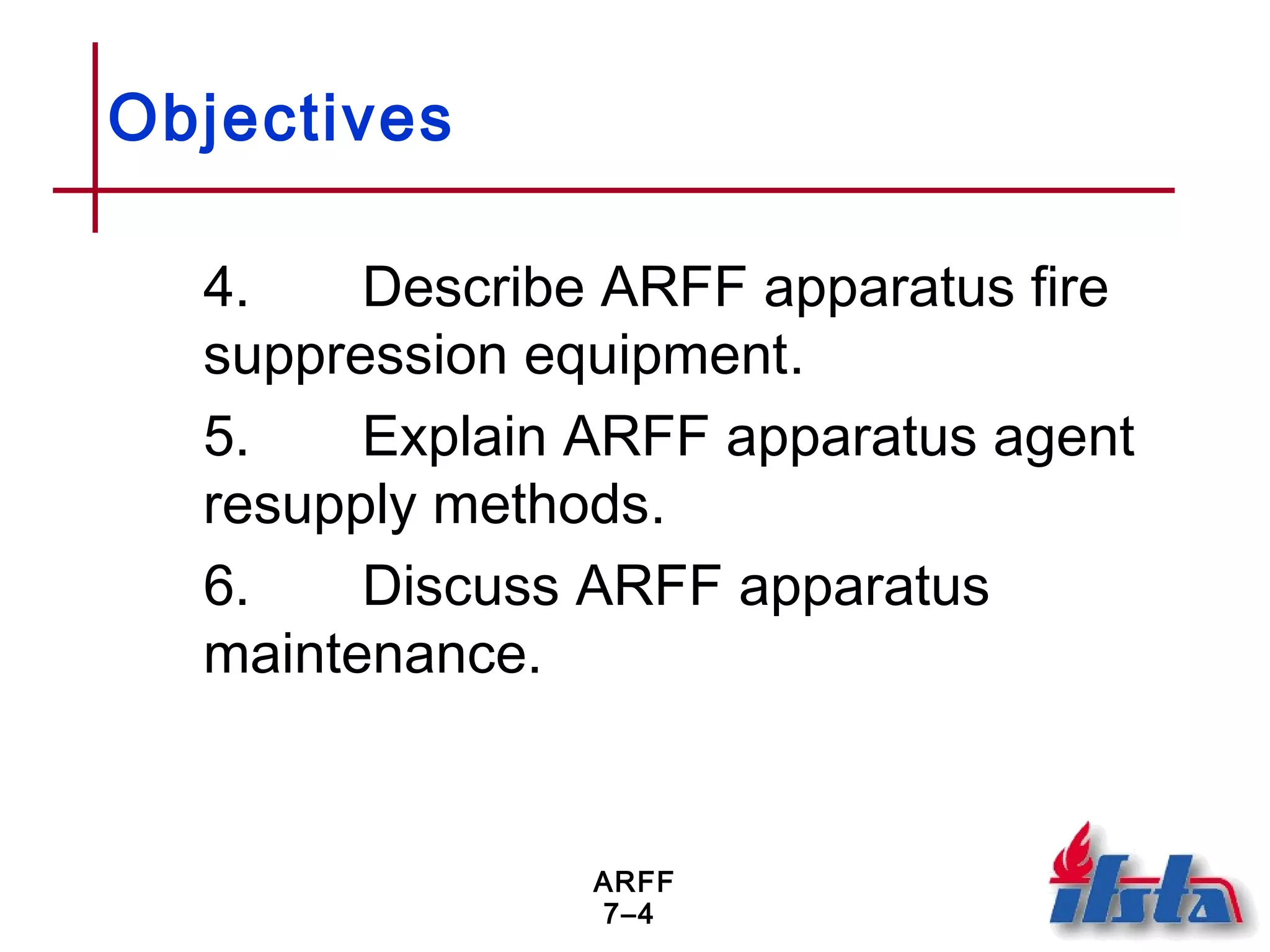 Objectives

4. Describe ARFF apparatus fire suppression equipment.

5. Explain ARFF apparatus agent resupply methods.

6. Discuss ARFF apparatus maintenance.

ARFF
7–4

ifsta